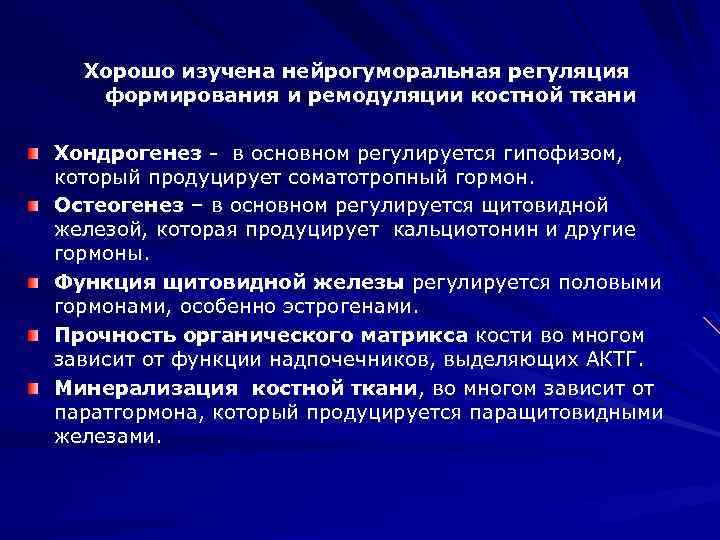 Хорошо изучена нейрогуморальная регуляция формирования и ремодуляции костной ткани

Хондрогенез - в основном регулируется гипофизом, который продуцирует соматотропный гормон.

Остеогенез – в основном регулируется щитовидной железой, которая продуцирует кальциотонин и другие гормоны.

Функция щитовидной железы регулируется половыми гормонами, особенно эстрогенами.

Прочность органического матрикса кости во многом зависит от функции надпочечников, выделяющих АКТГ.

Минерализация костной ткани, во многом зависит от паратгормона, который продуцируется паращитовидными железами.